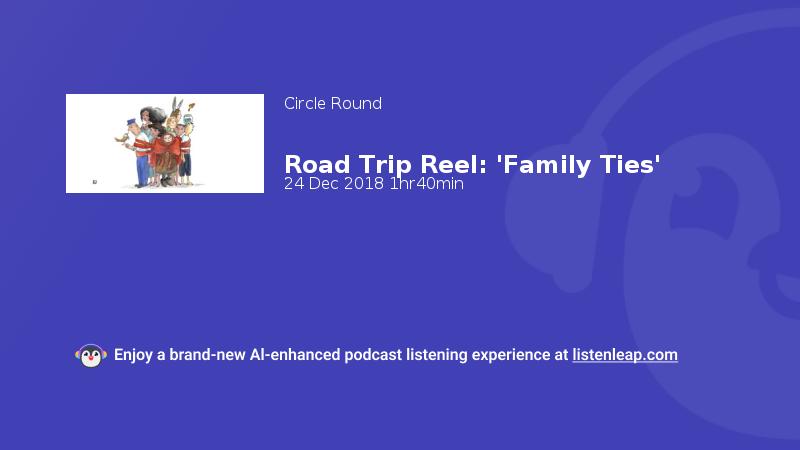 Circle Round

Road Trip Reel: 'Family Ties'
24 Dec 2018 1hr40min

Enjoy a brand-new AI-enhanced podcast listening experience at listenleap.com